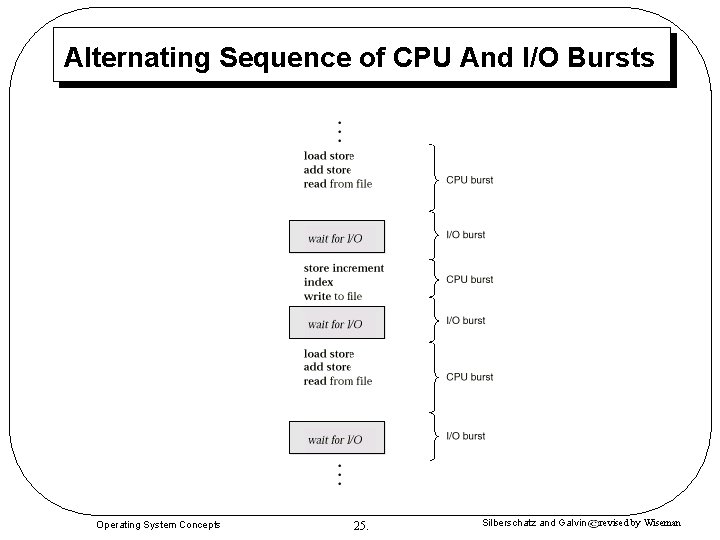 Alternating Sequence of CPU And I/O Bursts

⋮

load store
add store
read from file

CPU burst

wait for I/O

I/O burst

store increment
index
write to file

CPU burst

wait for I/O

I/O burst

load store
add store
read from file

CPU burst

wait for I/O

I/O burst

⋮

Operating System Concepts

25.

Silberschatz and Galvin©revised by Wiseman